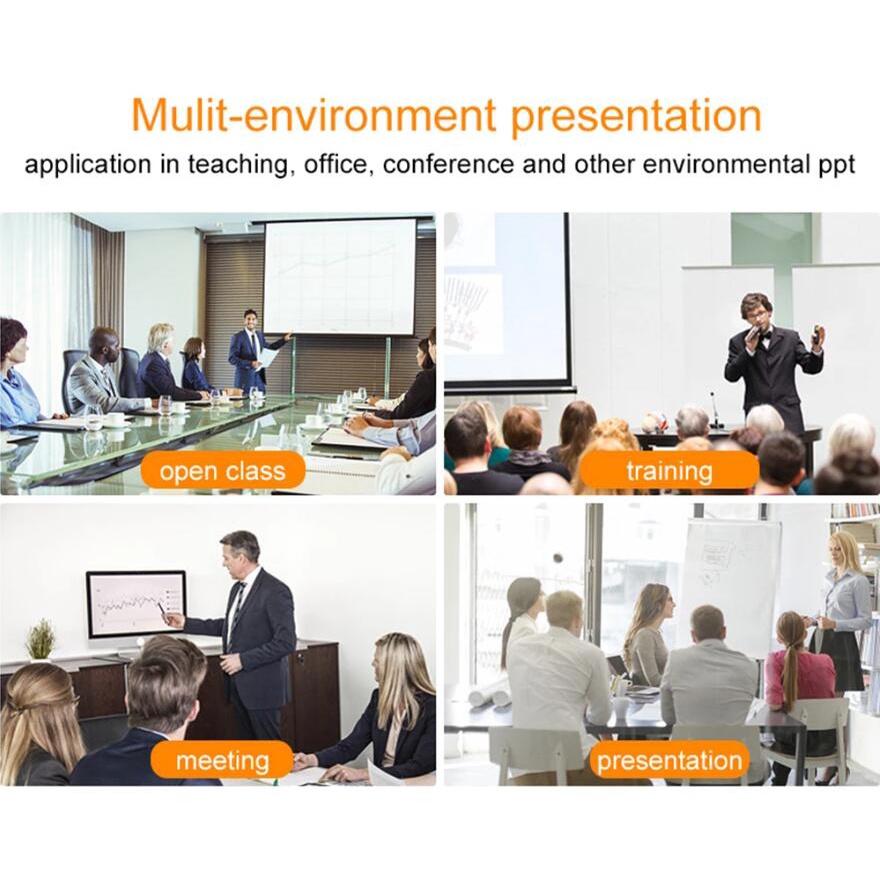 Mulit-environment presentation
application in teaching, office, conference and other environmental ppt

open class

training

meeting

presentation